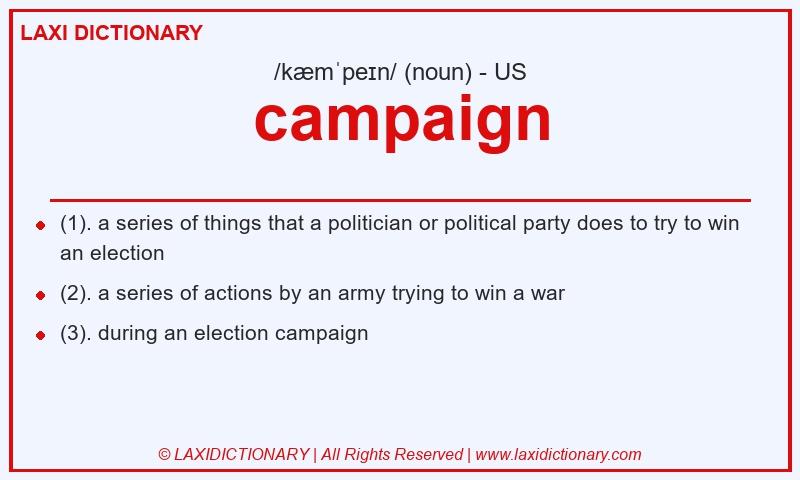 LAXI DICTIONARY

/kæmˈpeɪn/ (noun) - US

campaign

- (1). a series of things that a politician or political party does to try to win an election
- (2). a series of actions by an army trying to win a war
- (3). during an election campaign

© LAXIDICTIONARY | All Rights Reserved | www.laxidictionary.com